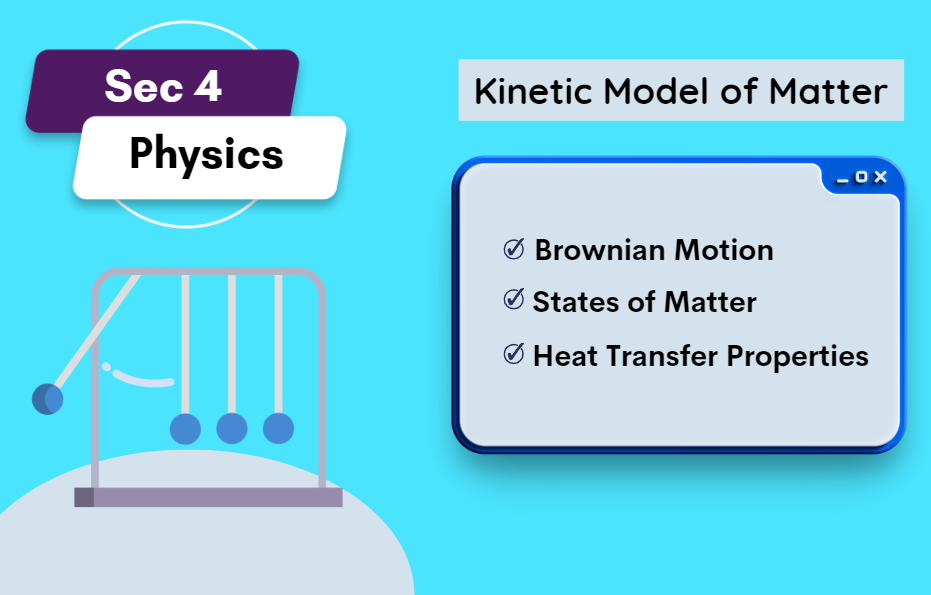 Sec 4

Physics

Kinetic Model of Matter

Brownian Motion

States of Matter

Heat Transfer Properties